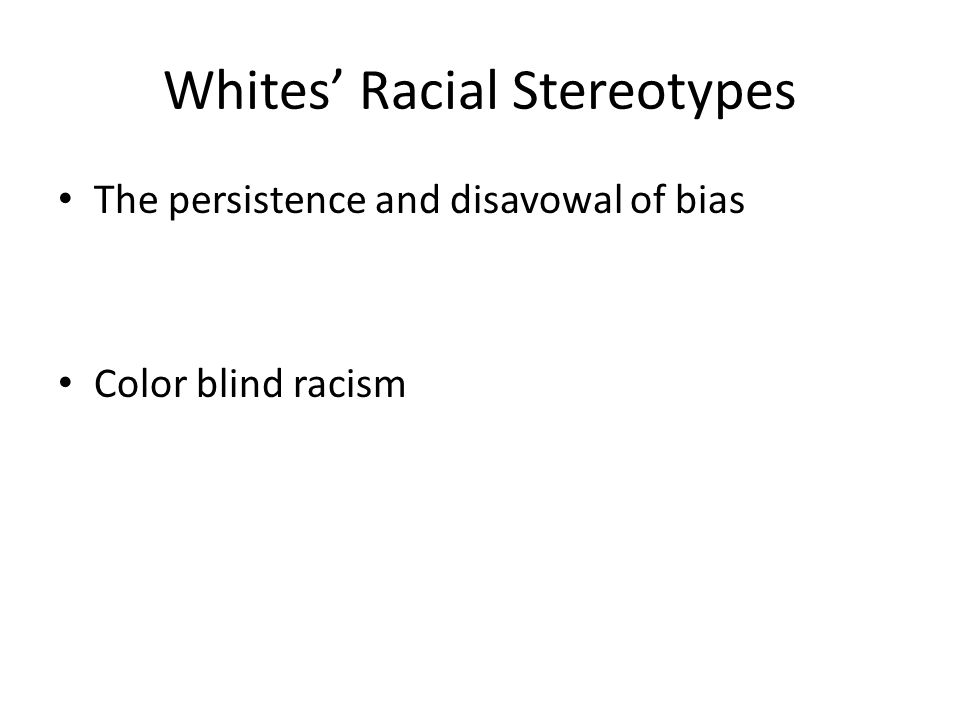 Whites’ Racial Stereotypes

• The persistence and disavowal of bias

• Color blind racism